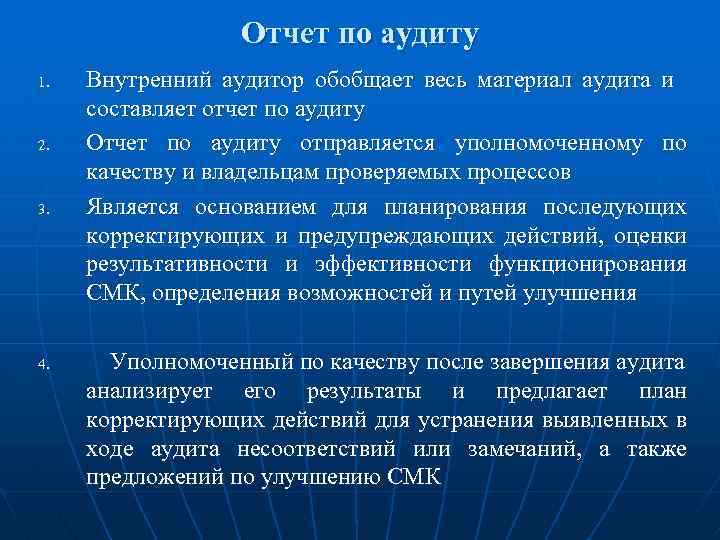 Отчет по аудиту

1. Внутренний аудитор обобщает весь материал аудита и составляет отчет по аудиту

2. Отчет по аудиту отправляется уполномоченному по качеству и владельцам проверяемых процессов

3. Является основанием для планирования последующих корректирующих и предупреждающих действий, оценки результативности и эффективности функционирования СМК, определения возможностей и путей улучшения

4. Уполномоченный по качеству после завершения аудита анализирует его результаты и предлагает план корректирующих действий для устранения выявленных в ходе аудита несоответствий или замечаний, а также предложений по улучшению СМК